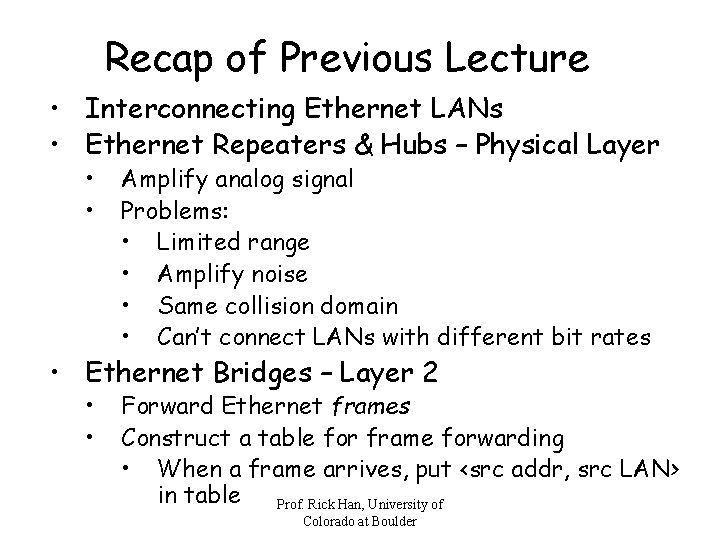 Recap of Previous Lecture

• Interconnecting Ethernet LANs
• Ethernet Repeaters & Hubs – Physical Layer
  • Amplify analog signal
  • Problems:
    • Limited range
    • Amplify noise
    • Same collision domain
    • Can't connect LANs with different bit rates
• Ethernet Bridges – Layer 2
  • Forward Ethernet frames
  • Construct a table for frame forwarding
    • When a frame arrives, put <src addr, src LAN> in table

Prof. Rick Han, University of Colorado at Boulder